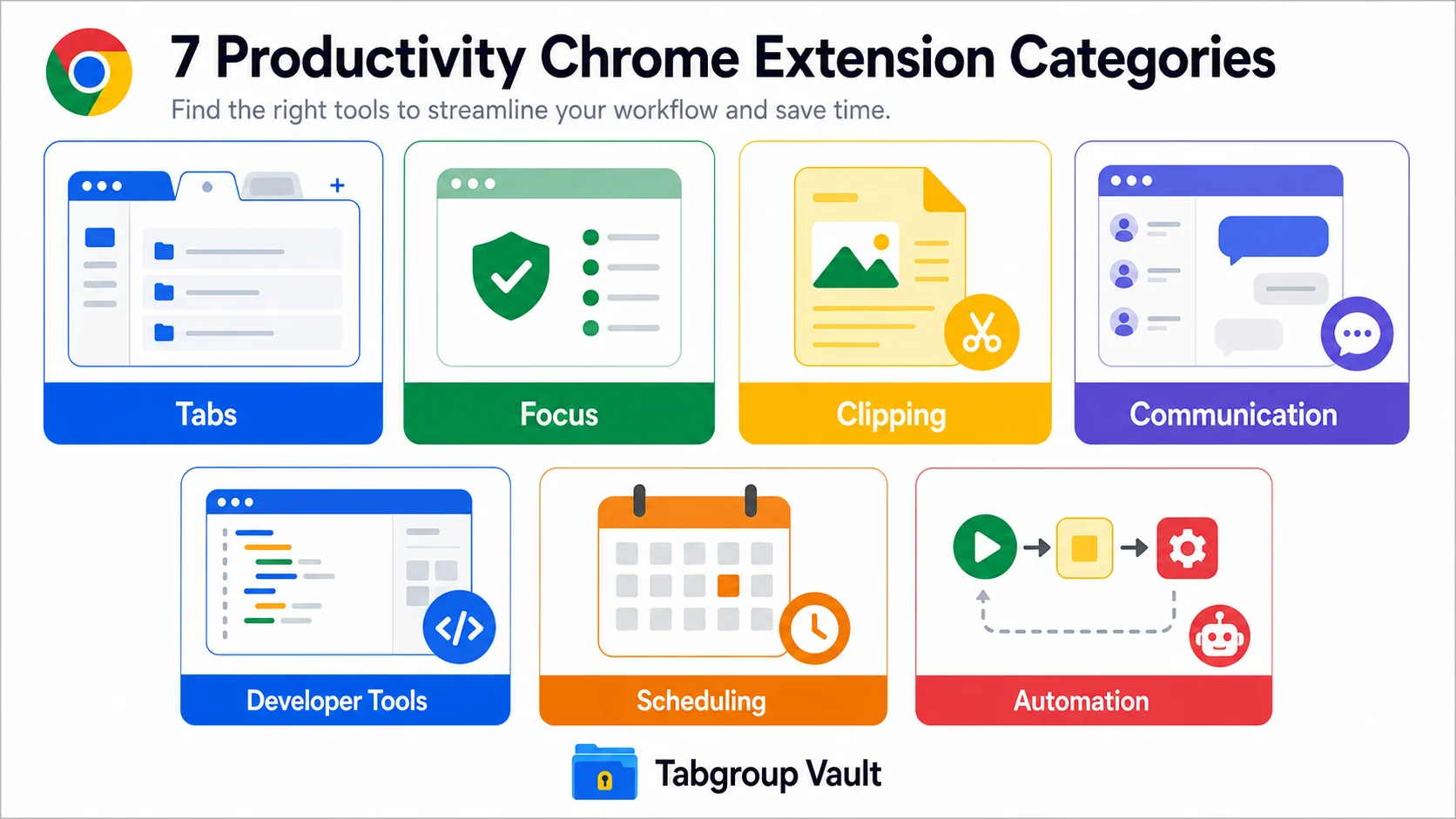 7 Productivity Chrome Extension Categories

Find the right tools to streamline your workflow and save time.

Tabs

Focus

Clipping

Communication

Developer Tools

Scheduling

Automation

Tabgroup Vault